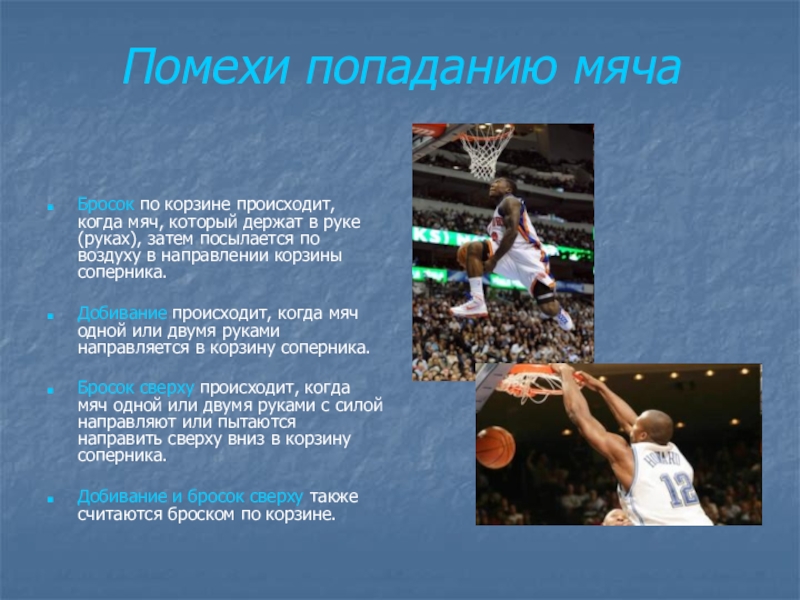 Помехи попаданию мяча

Бросок по корзине происходит, когда мяч, который держат в руке (руках), затем посылается по воздуху в направлении корзины соперника.

Добивание происходит, когда мяч одной или двумя руками направляется в корзину соперника.

Бросок сверху происходит, когда мяч одной или двумя руками с силой направляют или пытаются направить сверху вниз в корзину соперника.

Добивание и бросок сверху также считаются броском по корзине.

HOWARD
12